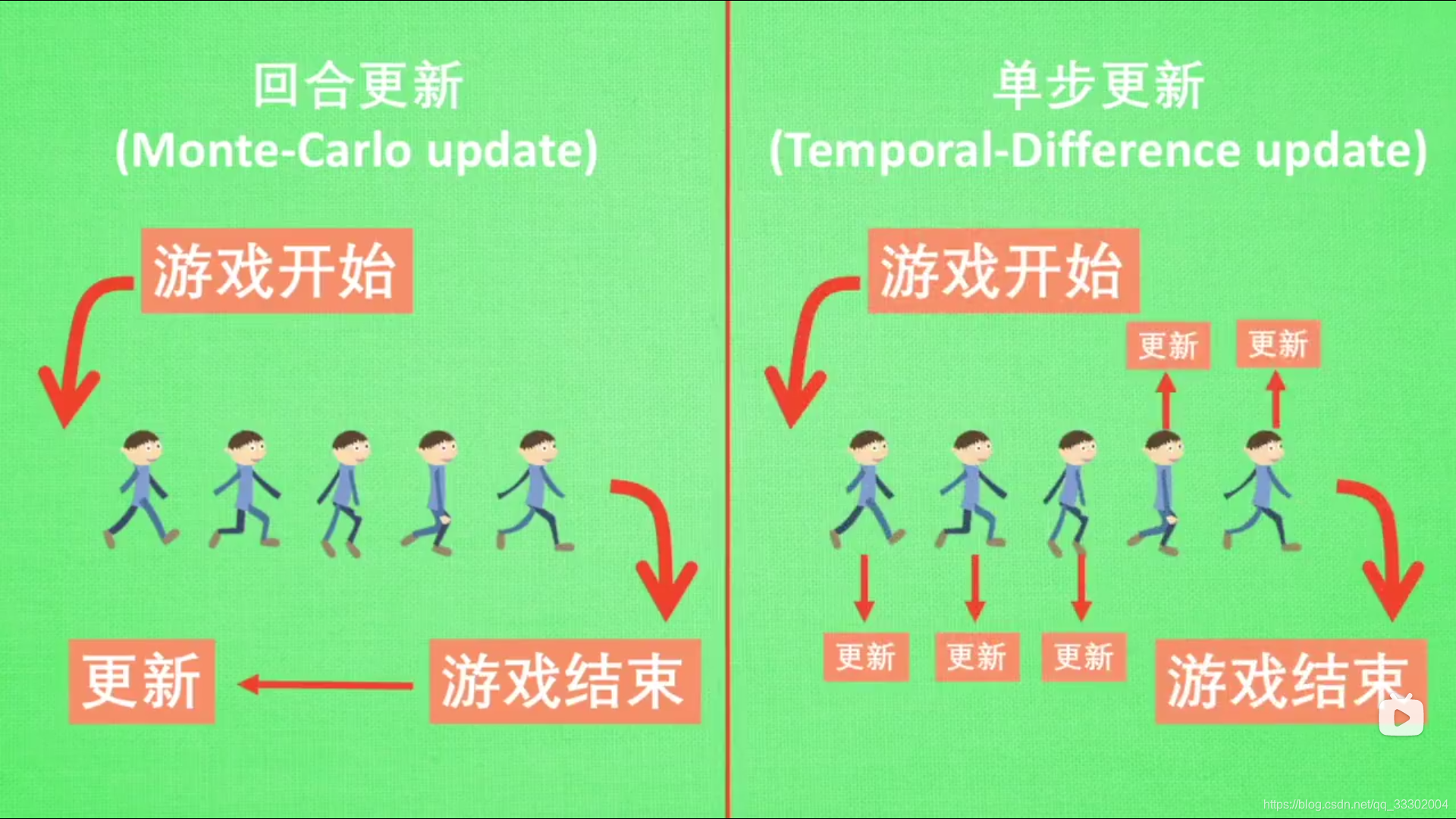 回合更新
(Monte-Carlo update)

游戏开始

更新

游戏结束

单步更新
(Temporal-Difference update)

游戏开始

更新

更新

更新

更新

更新

游戏结束

https://blog.csdn.net/qq_33302004